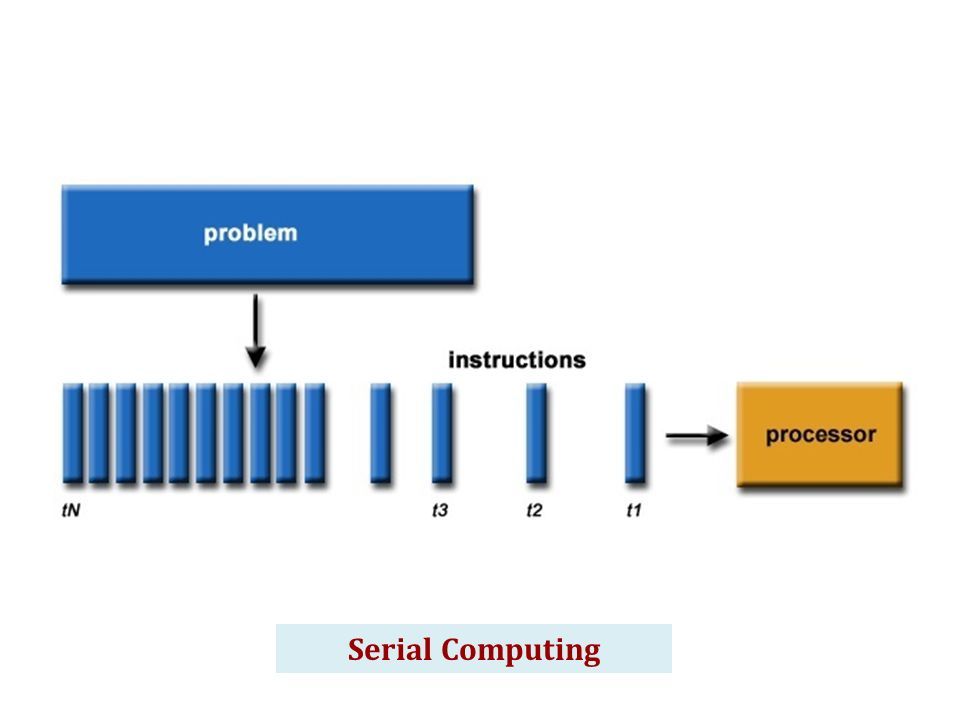 problem

instructions

processor

tN

t3

t2

t1

Serial Computing